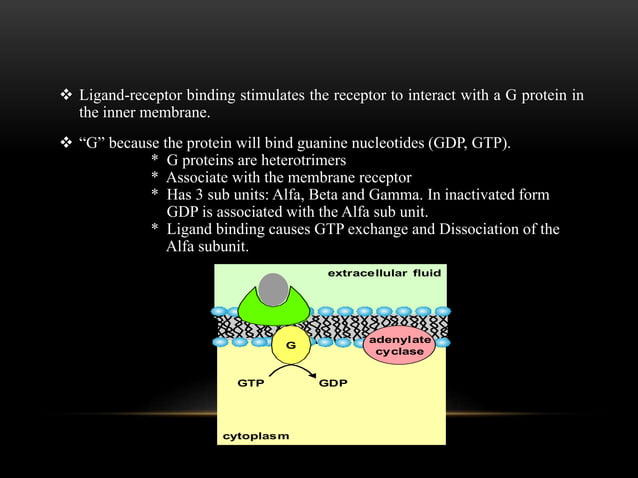 ❖ Ligand-receptor binding stimulates the receptor to interact with a G protein in the inner membrane.

❖ “G” because the protein will bind guanine nucleotides (GDP, GTP).
* G proteins are heterotrimers
* Associate with the membrane receptor
* Has 3 sub units: Alfa, Beta and Gamma. In inactivated form GDP is associated with the Alfa sub unit.
* Ligand binding causes GTP exchange and Dissociation of the Alfa subunit.

extracellular fluid

G

adenylate cyclase

GTP

GDP

cytoplasm